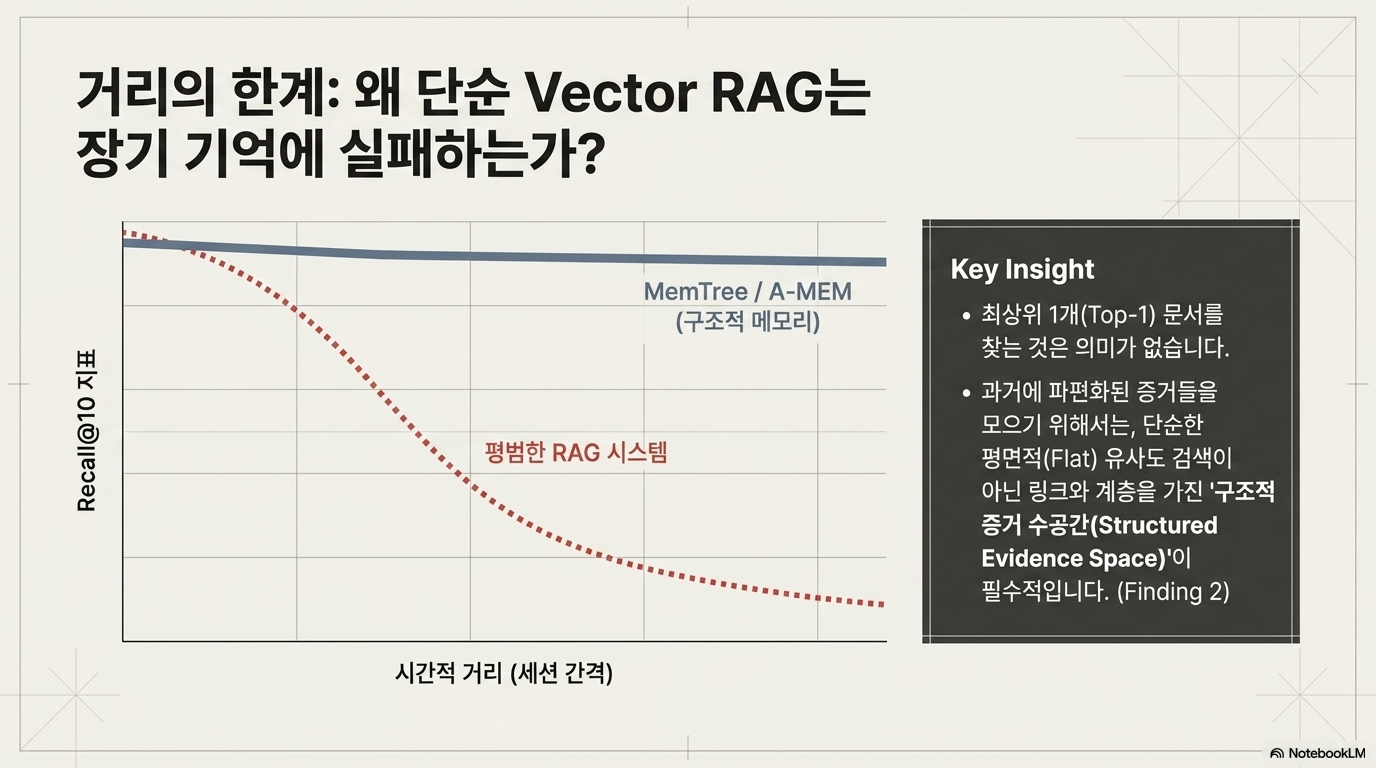 거리의 한계: 왜 단순 Vector RAG는 장기 기억에 실패하는가?

Recall@10 지표

MemTree / A-MEM
(구조적 메모리)

평범한 RAG 시스템

시간적 거리 (세션 간격)

Key Insight

• 최상위 1개(Top-1) 문서를 찾는 것은 의미가 없습니다.

• 과거에 파편화된 증거들을 모으기 위해서는, 단순한 평면적(Flat) 유사도 검색이 아닌 링크와 계층을 가진 '구조적 증거 수공간(Structured Evidence Space)'이 필수적입니다. (Finding 2)

NotebookLM